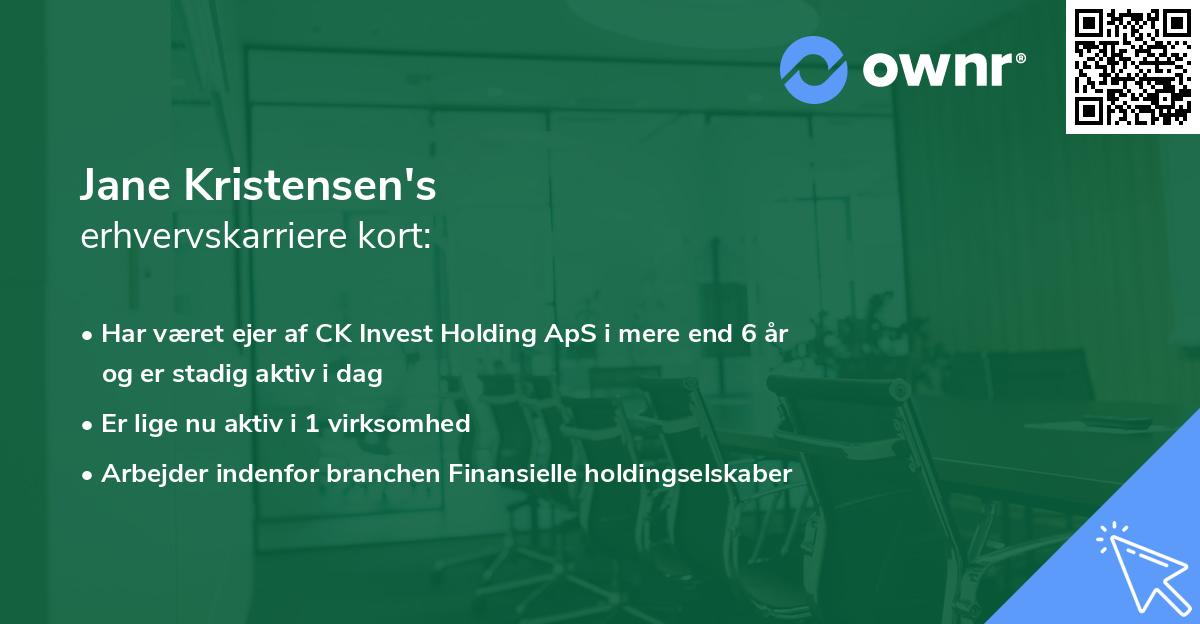 ownr®

Jane Kristensen's
erhvervskarriere kort:

• Har været ejer af CK Invest Holding ApS i mere end 6 år og er stadig aktiv i dag
• Er lige nu aktiv i 1 virksomhed
• Arbejder indenfor branchen Finansielle holdingselskaber